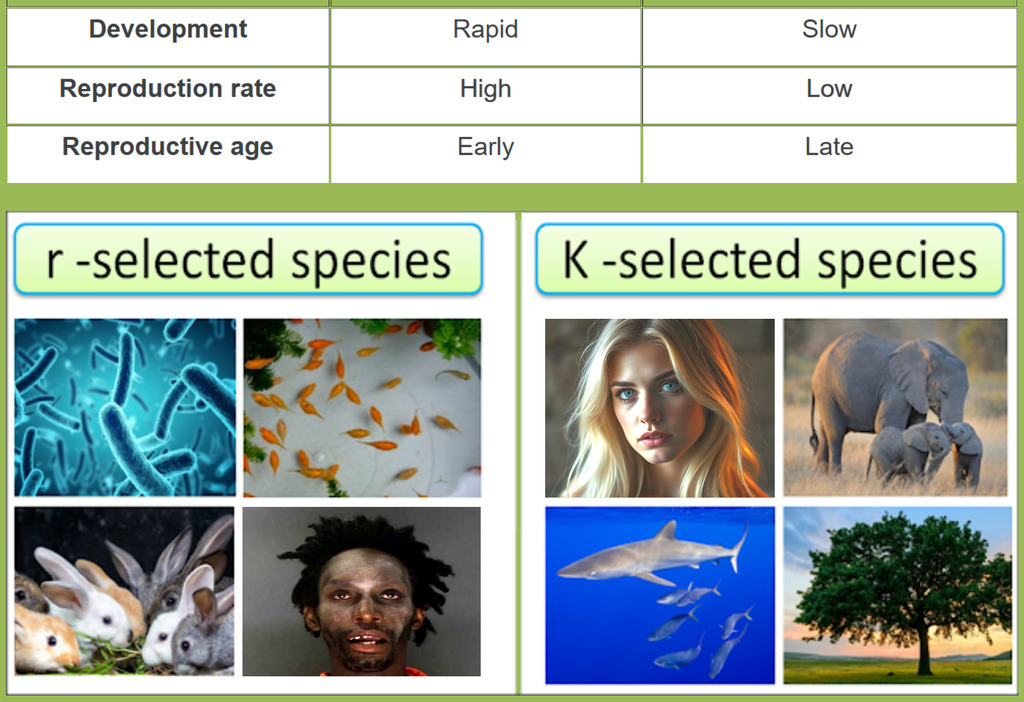 | Development | Rapid | Slow |
|---|---|---|
| Reproduction rate | High | Low |
| Reproductive age | Early | Late |

r -selected species

K -selected species